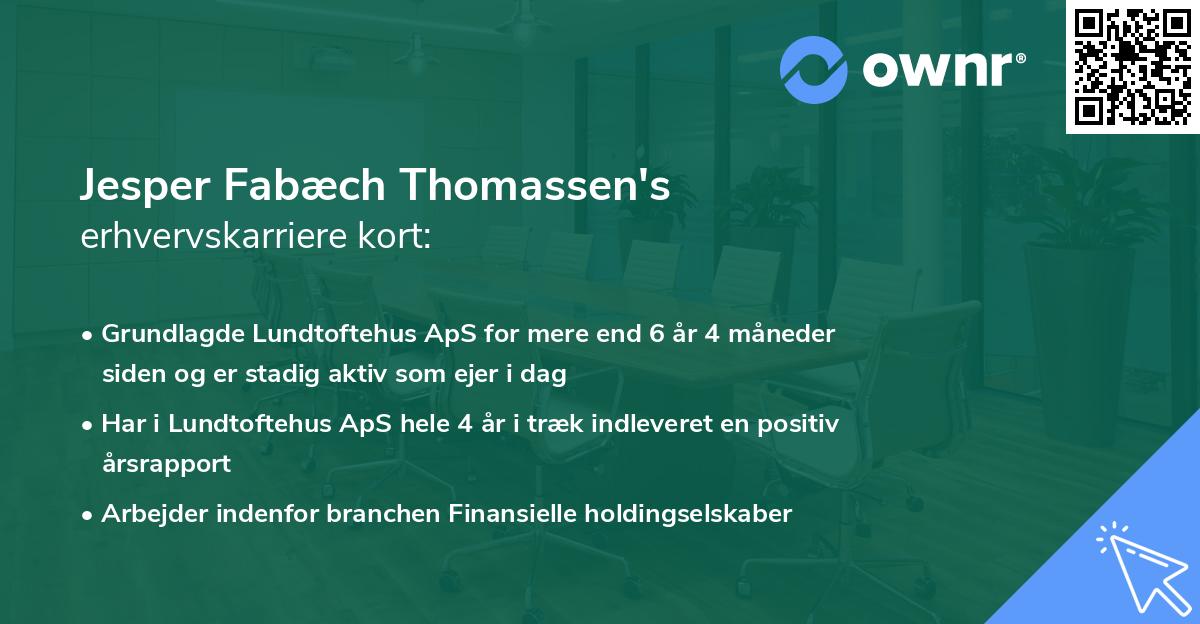 ownr®

Jesper Fabæch Thomassen's
erhvervskarriere kort:

• Grundlagde Lundtoftehus ApS for mere end 6 år 4 måneder siden og er stadig aktiv som ejer i dag

• Har i Lundtoftehus ApS hele 4 år i træk indleveret en positiv årsrapport

• Arbejder indenfor branchen Finansielle holdingselskaber